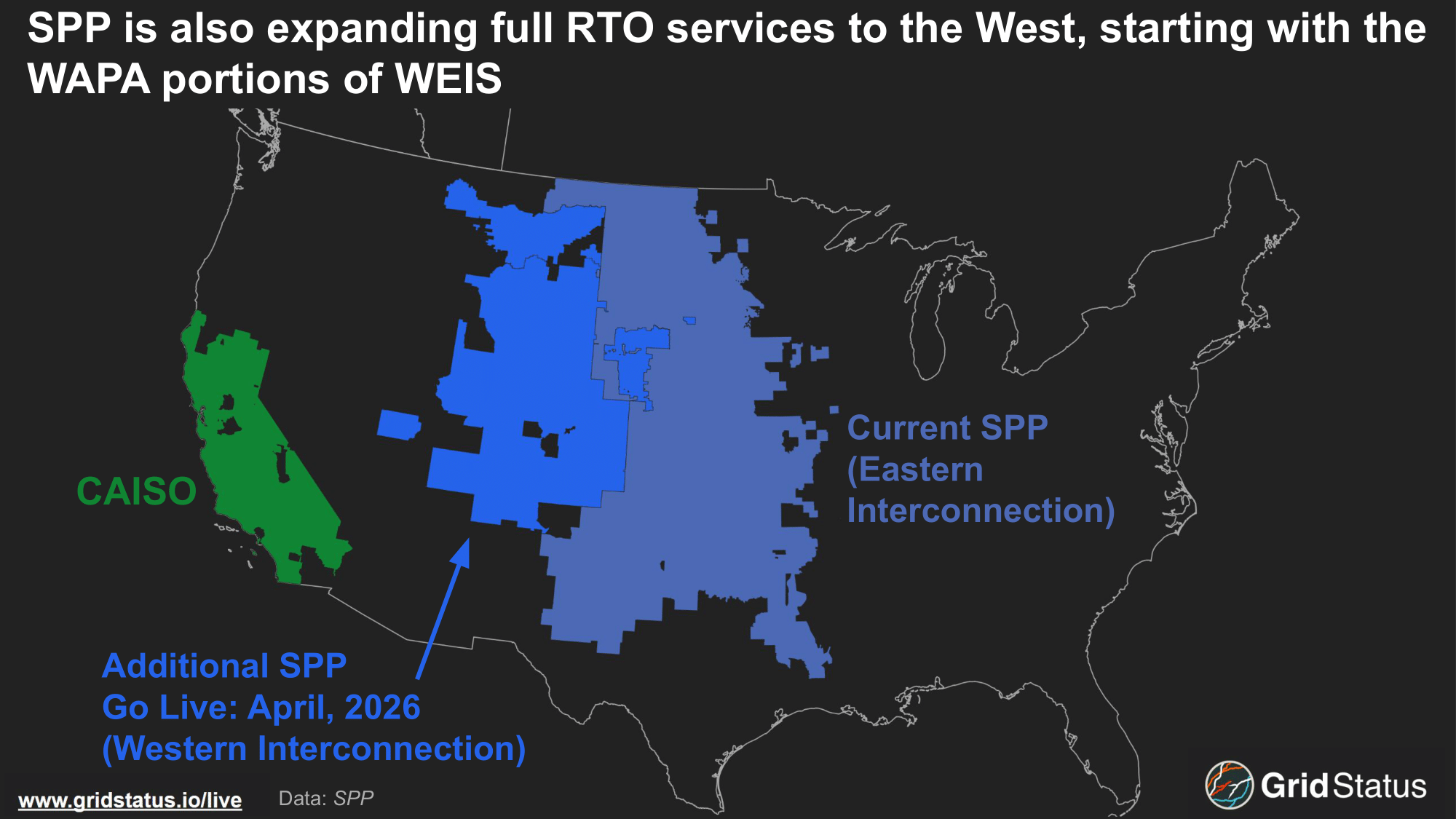 SPP is also expanding full RTO services to the West, starting with the WAPA portions of WEIS

CAISO

Current SPP
(Eastern
Interconnection)

Additional SPP
Go Live: April, 2026
(Western Interconnection)

www.gridstatus.io/live

Data: SPP

Grid Status